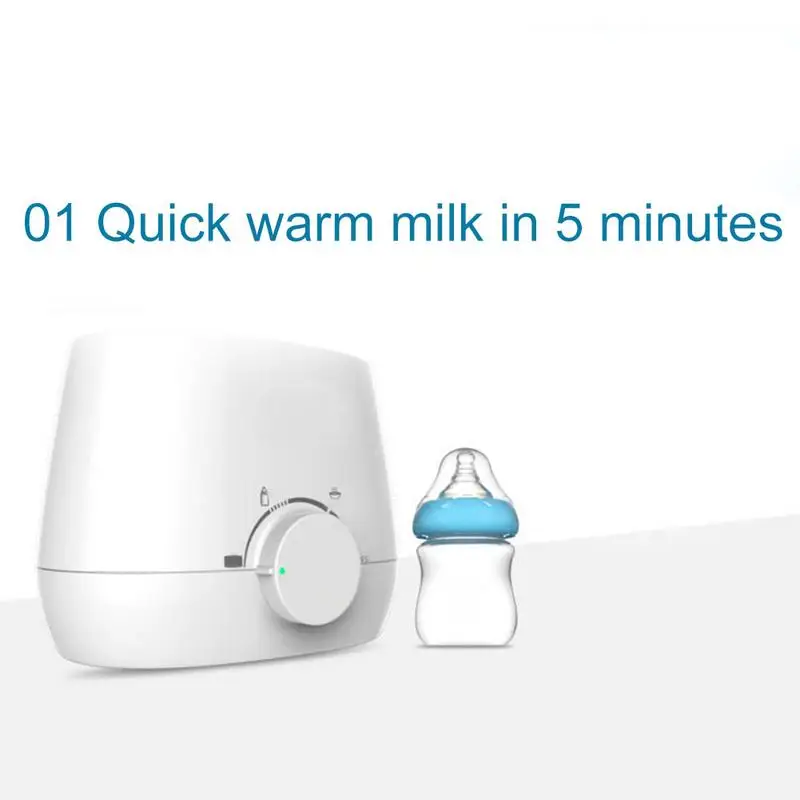 01 Quick warm milk in 5 minutes